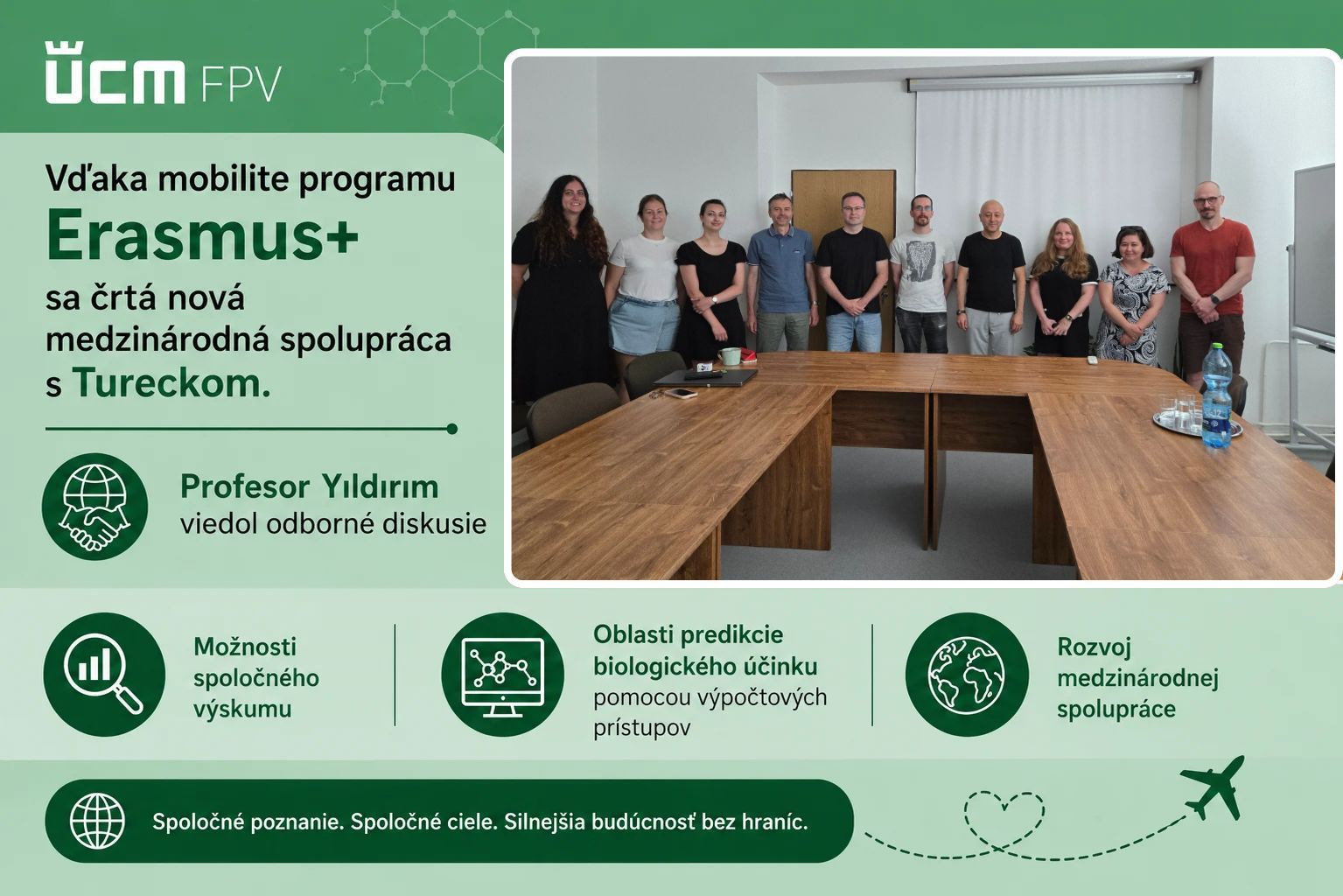 UCM FPV

Vďaka mobilite programu Erasmus+ sa črtá nová medzinárodná spolupráca s Tureckom.

Profesor Yıldırım viedol odborné diskusie

Možnosti spoločného výskumu

Oblasti predikcie biologického účinku pomocou výpočtových prístupov

Rozvoj medzinárodnej spolupráce

Spoločné poznanie. Spoločné ciele. Silnejšia budúcnosť bez hraníc.